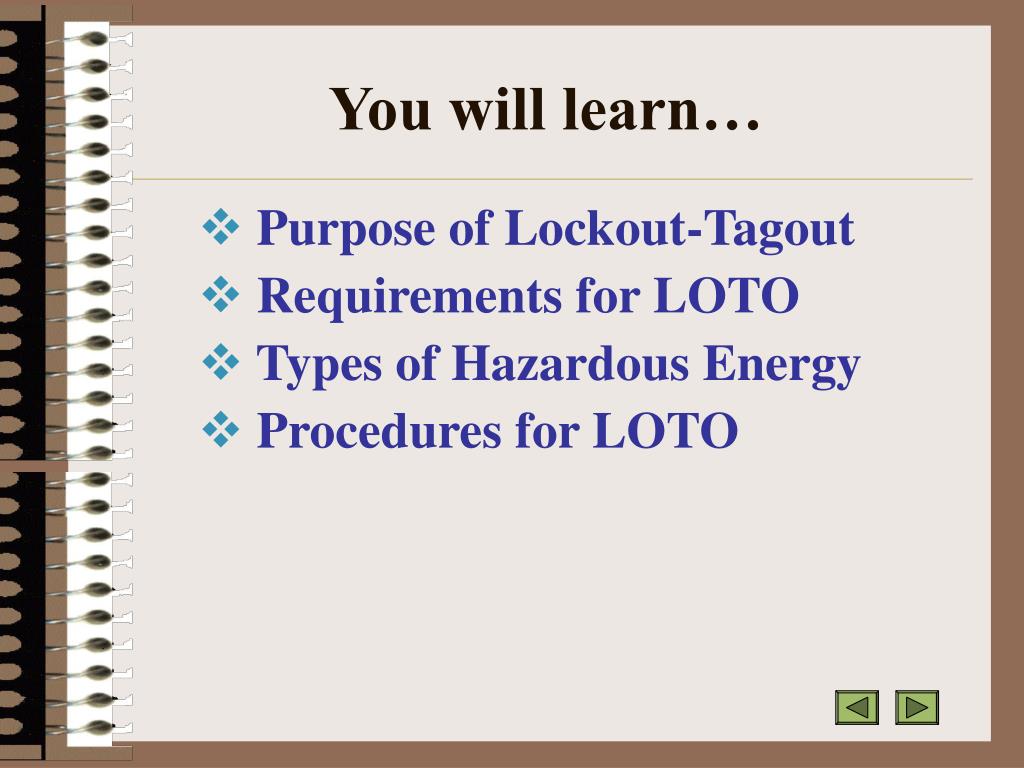 You will learn…

❖ Purpose of Lockout-Tagout
❖ Requirements for LOTO
❖ Types of Hazardous Energy
❖ Procedures for LOTO